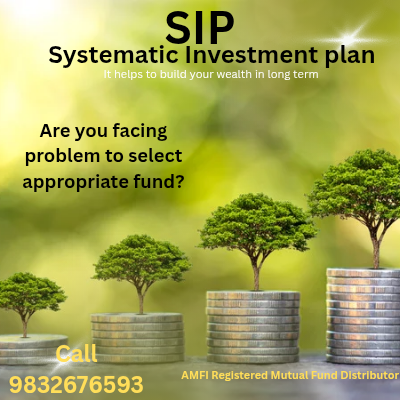 SIP
Systematic Investment plan
It helps to build your wealth in long term

Are you facing problem to select appropriate fund?

Call
9832676593

AMFI Registered Mutual Fund Distributor